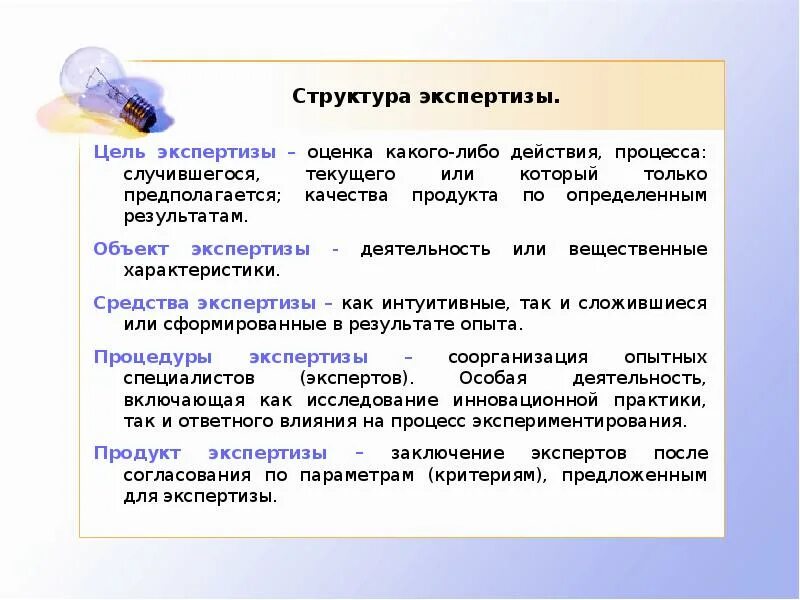 Структура экспертизы.

Цель экспертизы – оценка какого-либо действия, процесса: случившегося, текущего или который только предполагается; качества продукта по определенным результатам.

Объект экспертизы - деятельность или вещественные характеристики.

Средства экспертизы – как интуитивные, так и сложившиеся или сформированные в результате опыта.

Процедуры экспертизы – соорганизация опытных специалистов (экспертов). Особая деятельность, включающая как исследование инновационной практики, так и ответного влияния на процесс экспериментирования.

Продукт экспертизы – заключение экспертов после согласования по параметрам (критериям), предложенным для экспертизы.